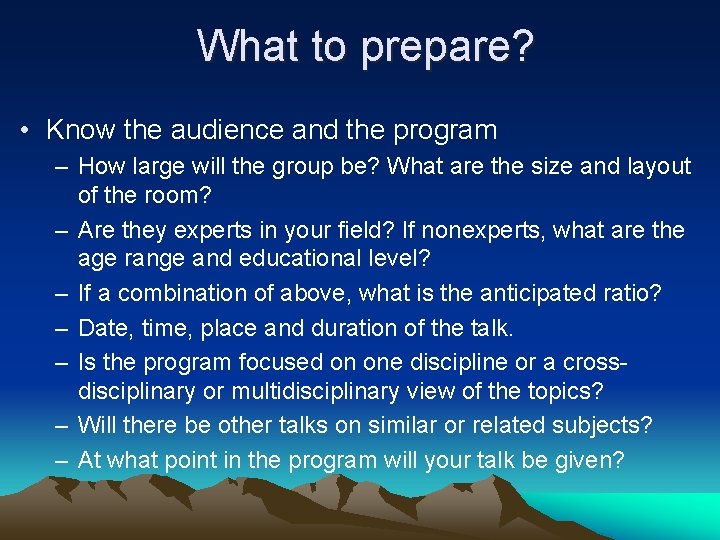 What to prepare?

• Know the audience and the program

– How large will the group be? What are the size and layout of the room?

– Are they experts in your field? If nonexperts, what are the age range and educational level?

– If a combination of above, what is the anticipated ratio?

– Date, time, place and duration of the talk.

– Is the program focused on one discipline or a cross-disciplinary or multidisciplinary view of the topics?

– Will there be other talks on similar or related subjects?

– At what point in the program will your talk be given?